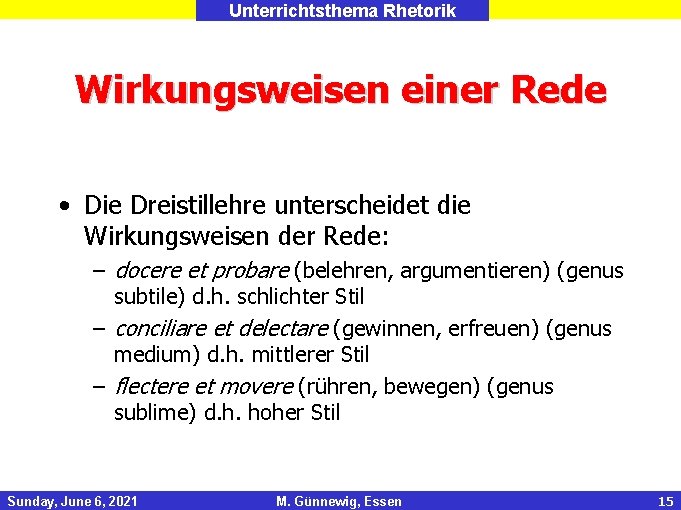 Unterrichtsthema Rhetorik

Wirkungsweisen einer Rede

• Die Dreistillehre unterscheidet die Wirkungsweisen der Rede:
– docere et probare (belehren, argumentieren) (genus subtile) d.h. schlichter Stil
– conciliare et delectare (gewinnen, erfreuen) (genus medium) d.h. mittlerer Stil
– flectere et movere (rühren, bewegen) (genus sublime) d.h. hoher Stil

Sunday, June 6, 2021
M. Günnewig, Essen
15